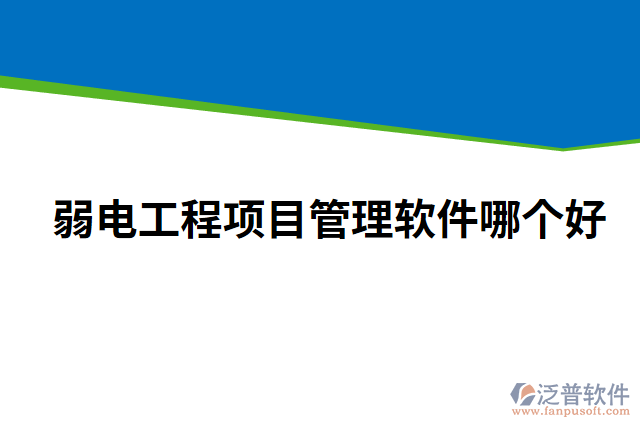 弱电工程项目管理软件哪个好

泛普软件
www.fanpusoft.com